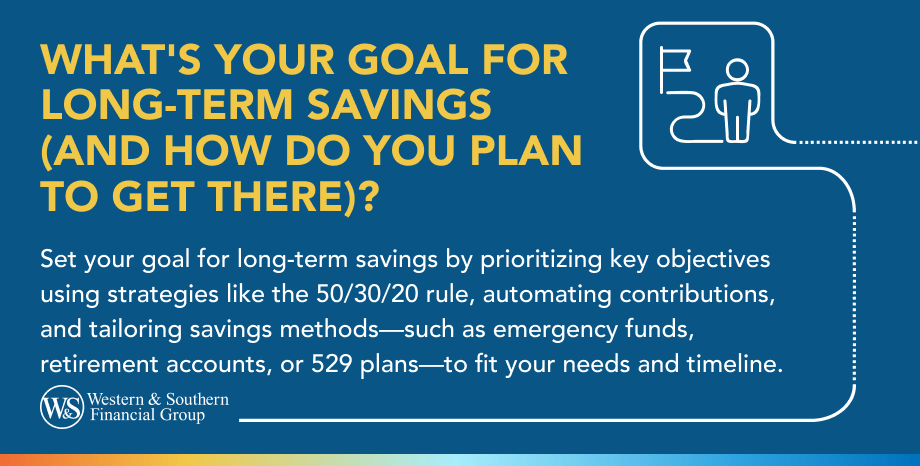 WHAT'S YOUR GOAL FOR LONG-TERM SAVINGS (AND HOW DO YOU PLAN TO GET THERE)?

Set your goal for long-term savings by prioritizing key objectives using strategies like the 50/30/20 rule, automating contributions, and tailoring savings methods—such as emergency funds, retirement accounts, or 529 plans—to fit your needs and timeline.

W&S Western & Southern Financial Group